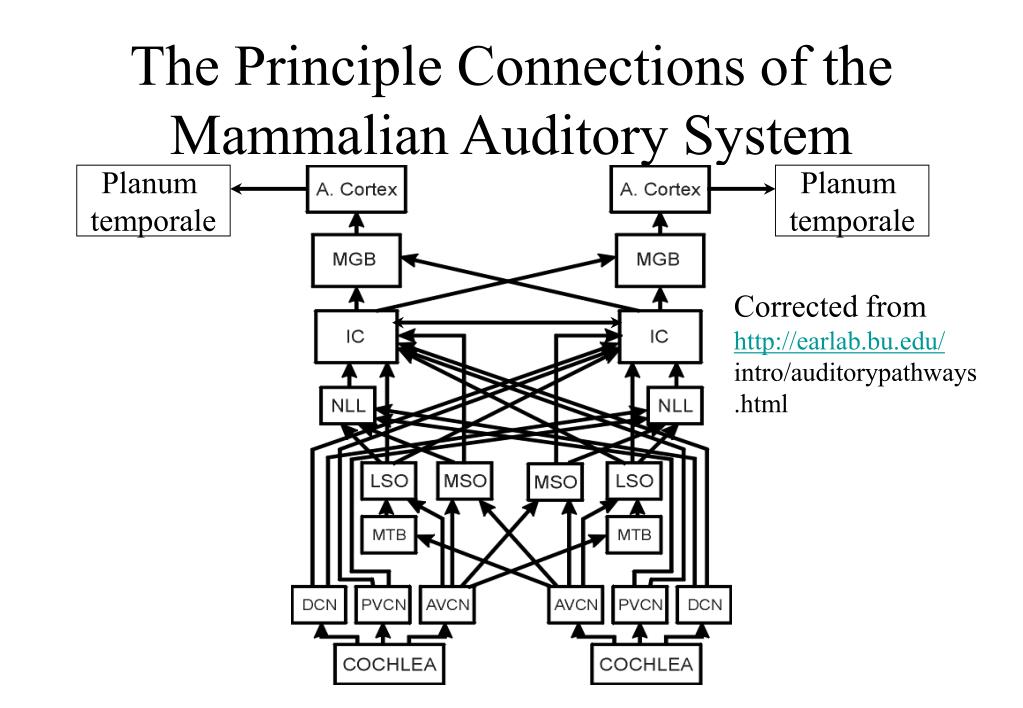 The Principle Connections of the Mammalian Auditory System

Planum temporale

A. Cortex

A. Cortex

Planum temporale

MGB

MGB

Corrected from http://earlab.bu.edu/ intro/auditorypathways .html

IC

IC

NLL

NLL

LSO

MSO

MSO

LSO

MTB

MTB

DCN

PVCN

AVCN

AVCN

PVCN

DCN

COCHLEA

COCHLEA